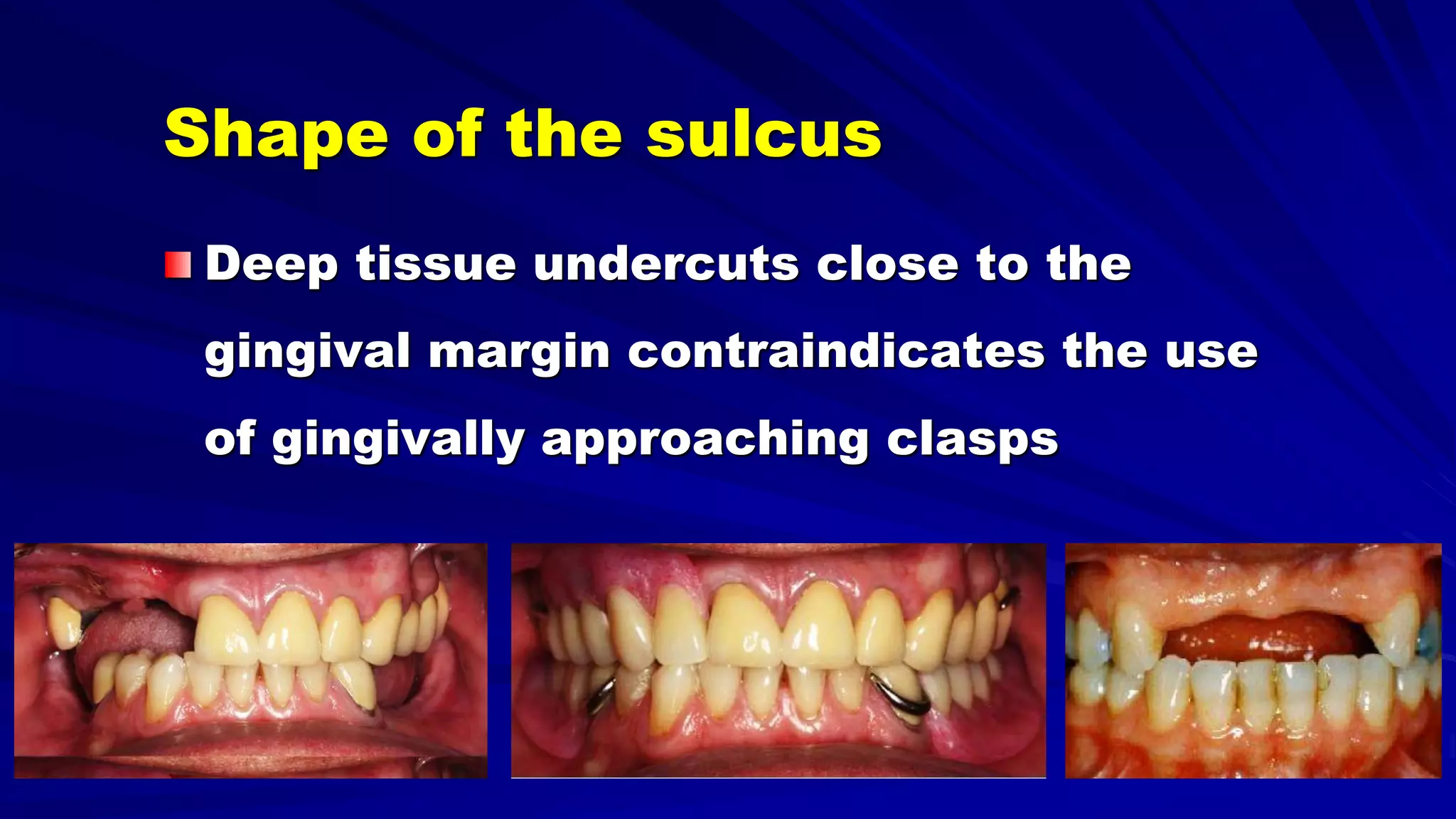 Shape of the sulcus

Deep tissue undercuts close to the gingival margin contraindicates the use of gingivally approaching clasps